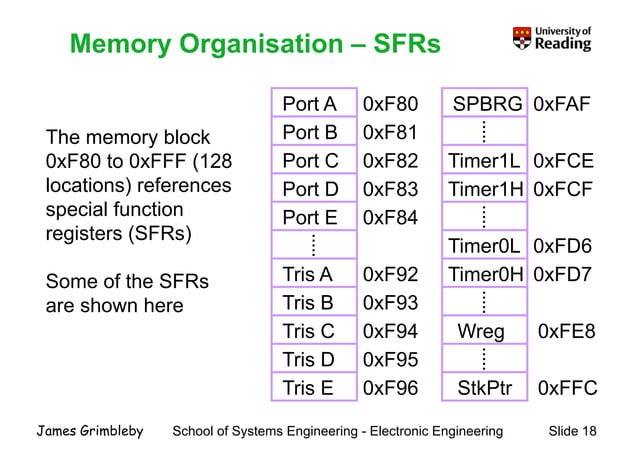 Memory Organisation – SFRs

University of Reading

The memory block 0xF80 to 0xFFF (128 locations) references special function registers (SFRs)

Some of the SFRs are shown here

| Port A | 0xF80 |
|---|---|
| Port B | 0xF81 |
| Port C | 0xF82 |
| Port D | 0xF83 |
| Port E | 0xF84 |
| ⋮ | |
| Tris A | 0xF92 |
| Tris B | 0xF93 |
| Tris C | 0xF94 |
| Tris D | 0xF95 |
| Tris E | 0xF96 |

| SPBRG | 0xFAF |
|---|---|
| ⋮ | |
| Timer1L | 0xFCE |
| Timer1H | 0xFCF |
| ⋮ | |
| Timer0L | 0xFD6 |
| Timer0H | 0xFD7 |
| ⋮ | |
| Wreg | 0xFE8 |
| ⋮ | |
| StkPtr | 0xFFC |

James Grimbleby School of Systems Engineering - Electronic Engineering Slide 18